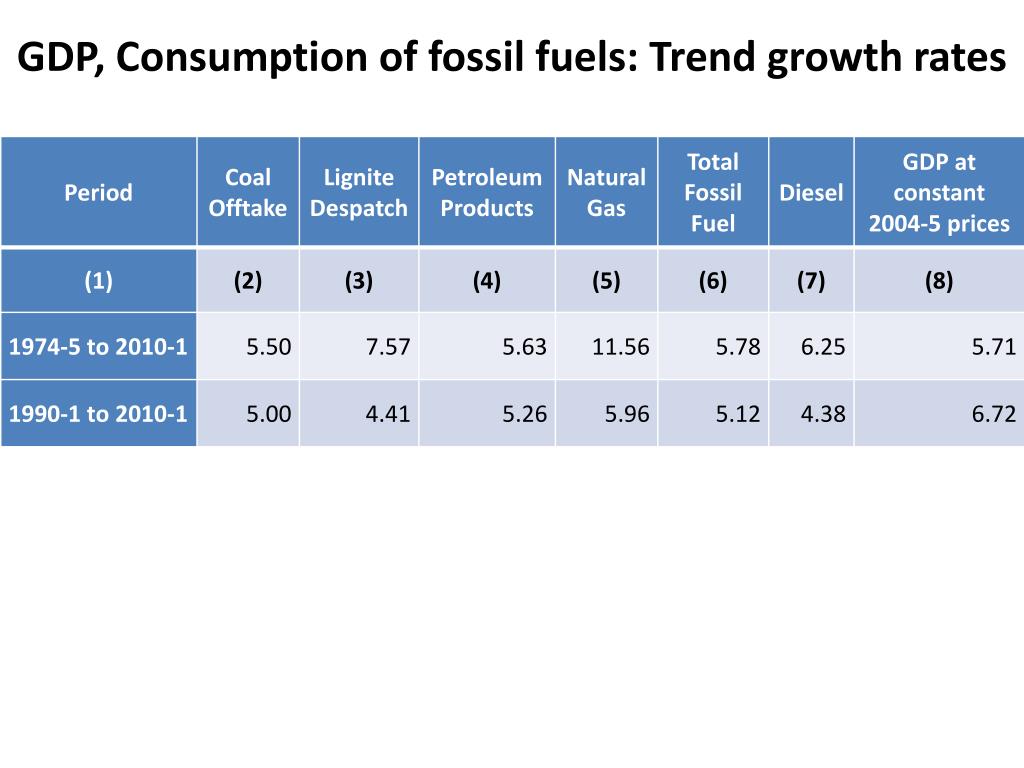 GDP, Consumption of fossil fuels: Trend growth rates

| Period | Coal Offtake | Lignite Despatch | Petroleum Products | Natural Gas | Total Fossil Fuel | Diesel | GDP at constant 2004-5 prices |
|---|---|---|---|---|---|---|---|
| (1) | (2) | (3) | (4) | (5) | (6) | (7) | (8) |
| 1974-5 to 2010-1 | 5.50 | 7.57 | 5.63 | 11.56 | 5.78 | 6.25 | 5.71 |
| 1990-1 to 2010-1 | 5.00 | 4.41 | 5.26 | 5.96 | 5.12 | 4.38 | 6.72 |